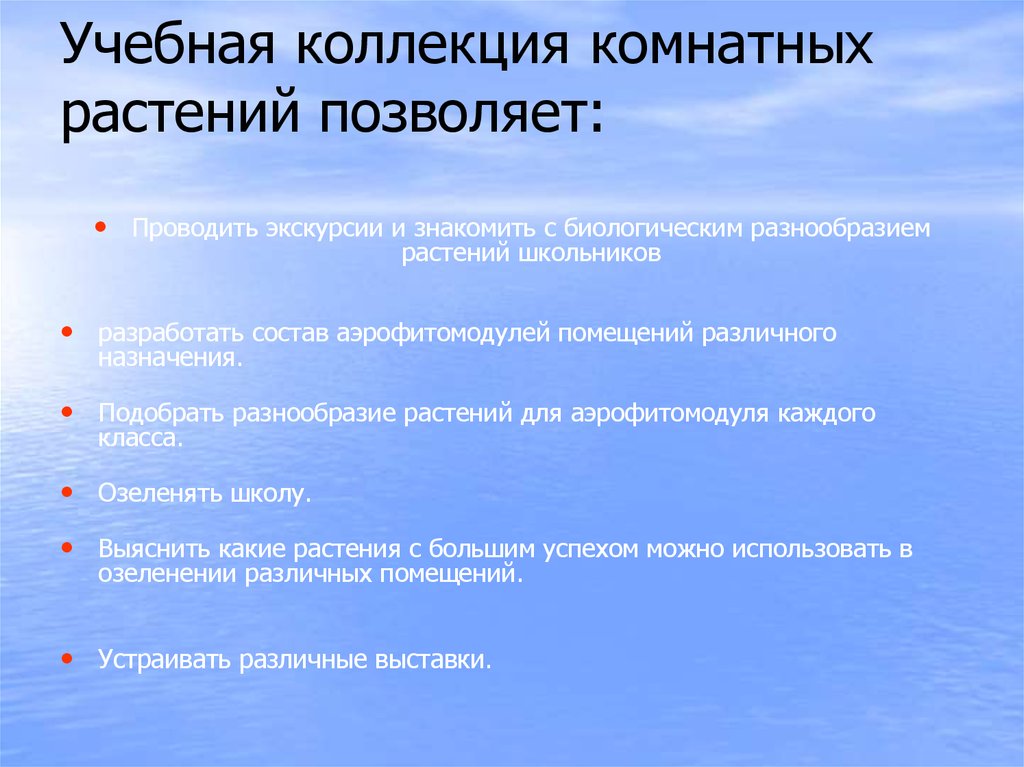 Учебная коллекция комнатных растений позволяет:

• Проводить экскурсии и знакомить с биологическим разнообразием растений школьников

• разработать состав аэрофитомодулей помещений различного назначения.

• Подобрать разнообразие растений для аэрофитомодуля каждого класса.

• Озеленять школу.

• Выяснить какие растения с большим успехом можно использовать в озеленении различных помещений.

• Устраивать различные выставки.